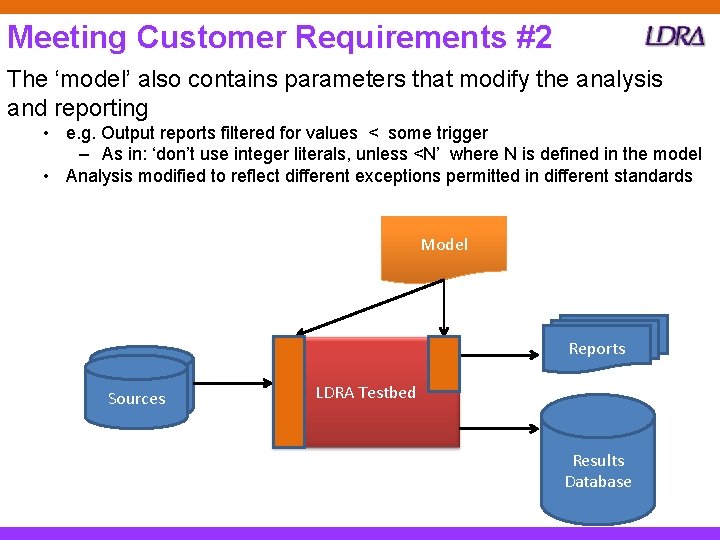 Meeting Customer Requirements #2

LDRA

The ‘model’ also contains parameters that modify the analysis and reporting

• e.g. Output reports filtered for values < some trigger
– As in: ‘don’t use integer literals, unless <N’ where N is defined in the model
• Analysis modified to reflect different exceptions permitted in different standards

Model

Sources

LDRA Testbed

Reports

Results Database